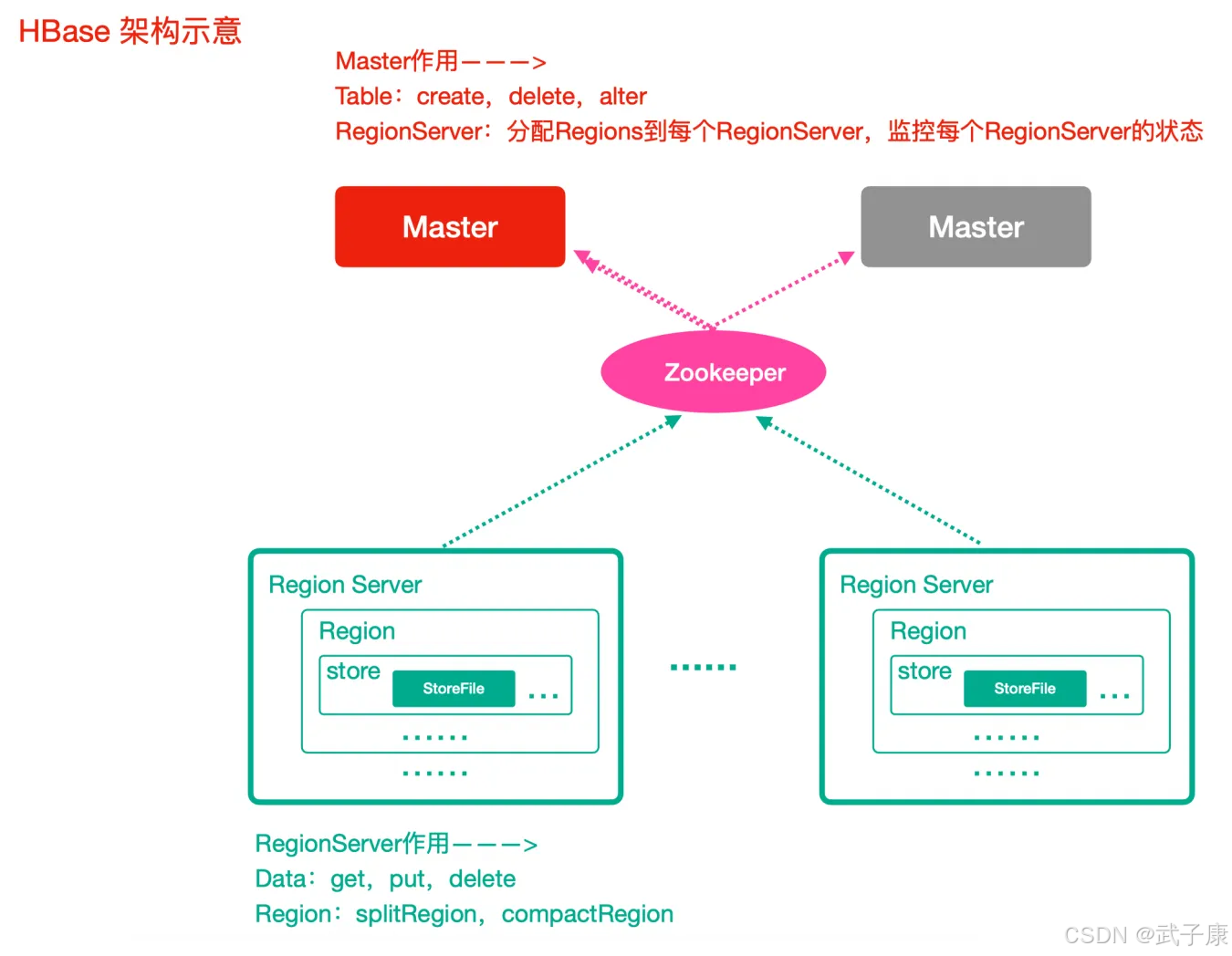 HBase 架构示意

Master作用———>
Table：create，delete，alter
RegionServer：分配Regions到每个RegionServer，监控每个RegionServer的状态

Master

Master

Zookeeper

Region Server
Region
store
StoreFile
...
......
......

......

Region Server
Region
store
StoreFile
...
......
......

RegionServer作用———>
Data：get，put，delete
Region：splitRegion，compactRegion

CSDN @武子康